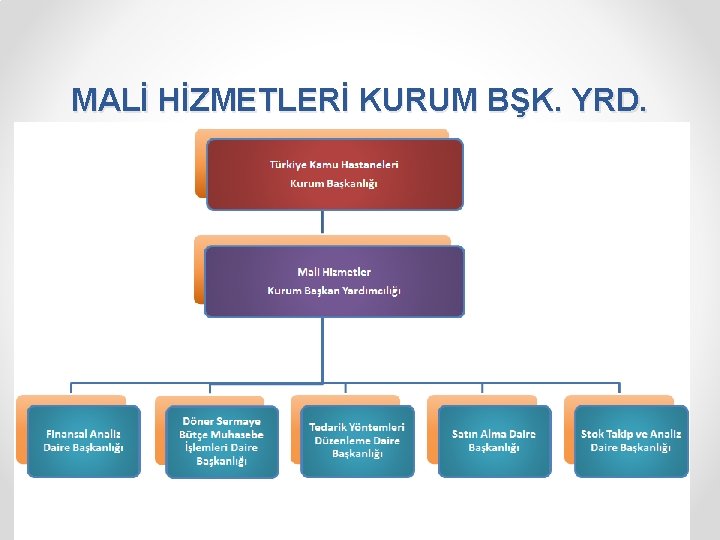 MALİ HİZMETLERİ KURUM BŞK. YRD.

Türkiye Kamu Hastaneleri
Kurum Başkanlığı

Mali Hizmetler
Kurum Başkan Yardımcılığı

Finansal Analiz
Daire Başkanlığı

Döner Sermaye
Bütçe Muhasebe
İşlemleri Daire
Başkanlığı

Tedarik Yöntemleri
Düzenleme Daire
Başkanlığı

Satın Alma Daire
Başkanlığı

Stok Takip ve Analiz
Daire Başkanlığı